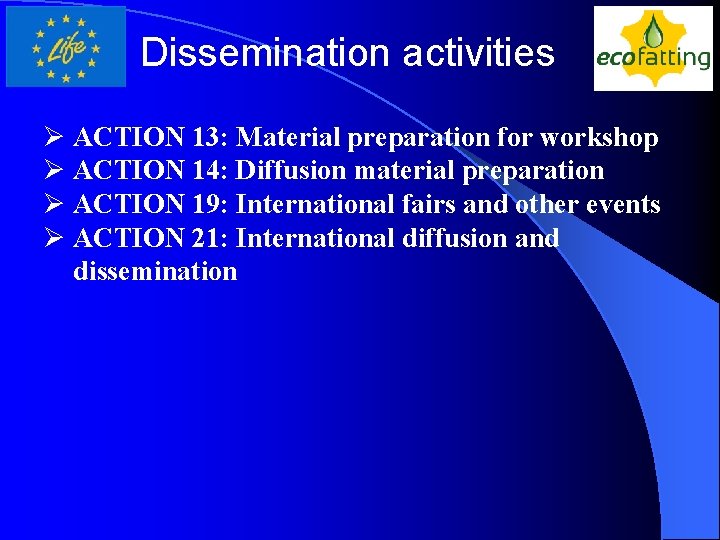 Life

Dissemination activities

ecofatting

➢ ACTION 13: Material preparation for workshop
➢ ACTION 14: Diffusion material preparation
➢ ACTION 19: International fairs and other events
➢ ACTION 21: International diffusion and dissemination